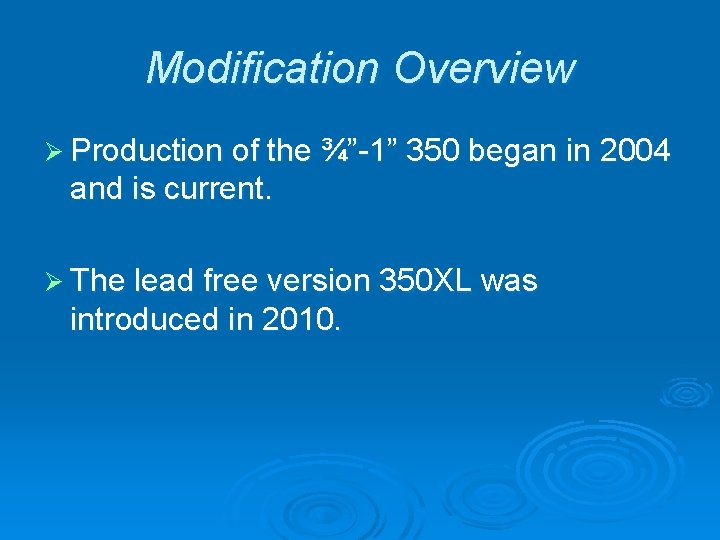 Modification Overview

➢ Production of the ¾”-1” 350 began in 2004 and is current.

➢ The lead free version 350XL was introduced in 2010.